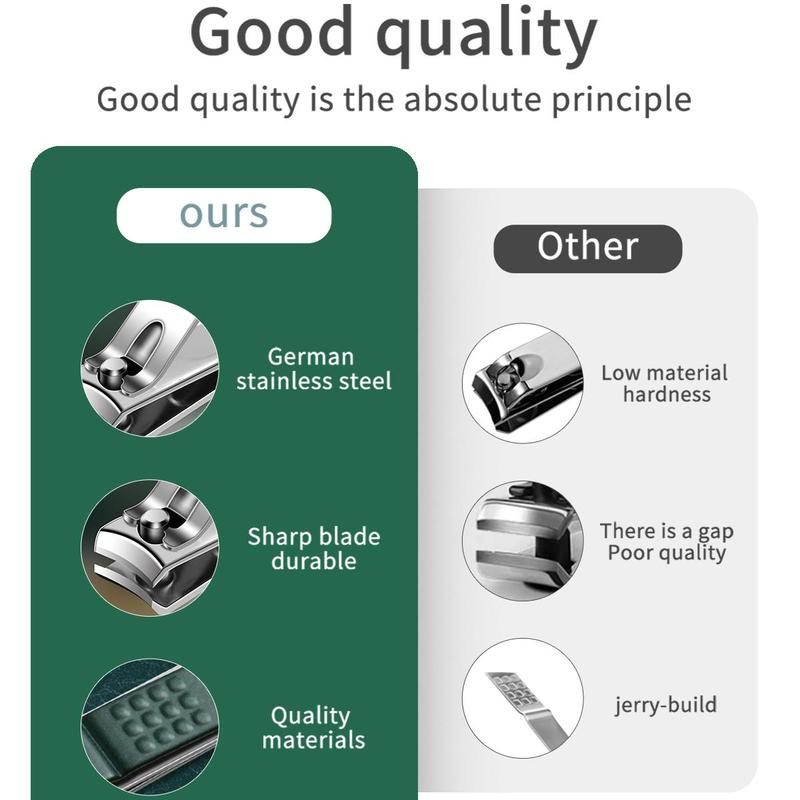 Good quality

Good quality is the absolute principle

ours

German stainless steel

Sharp blade durable

Quality materials

Other

Low material hardness

There is a gap Poor quality

jerry-build